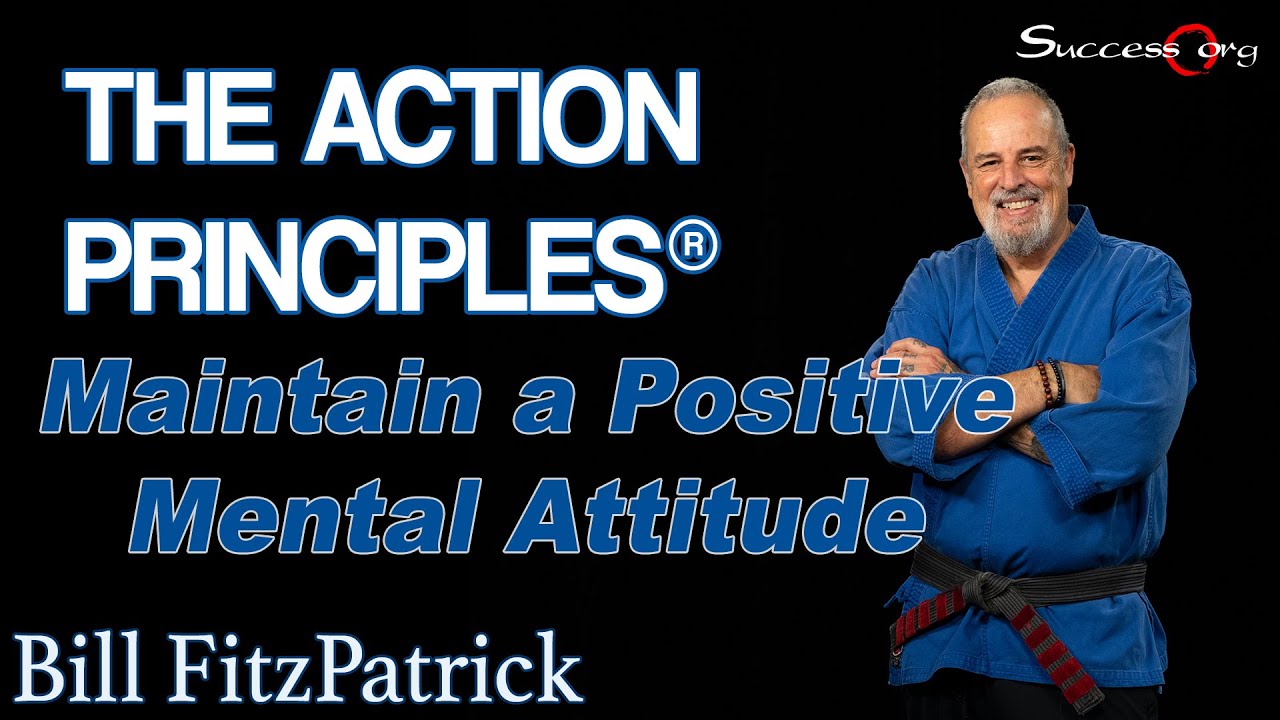 Success.org

THE ACTION PRINCIPLES®

Maintain a Positive Mental Attitude

Bill FitzPatrick